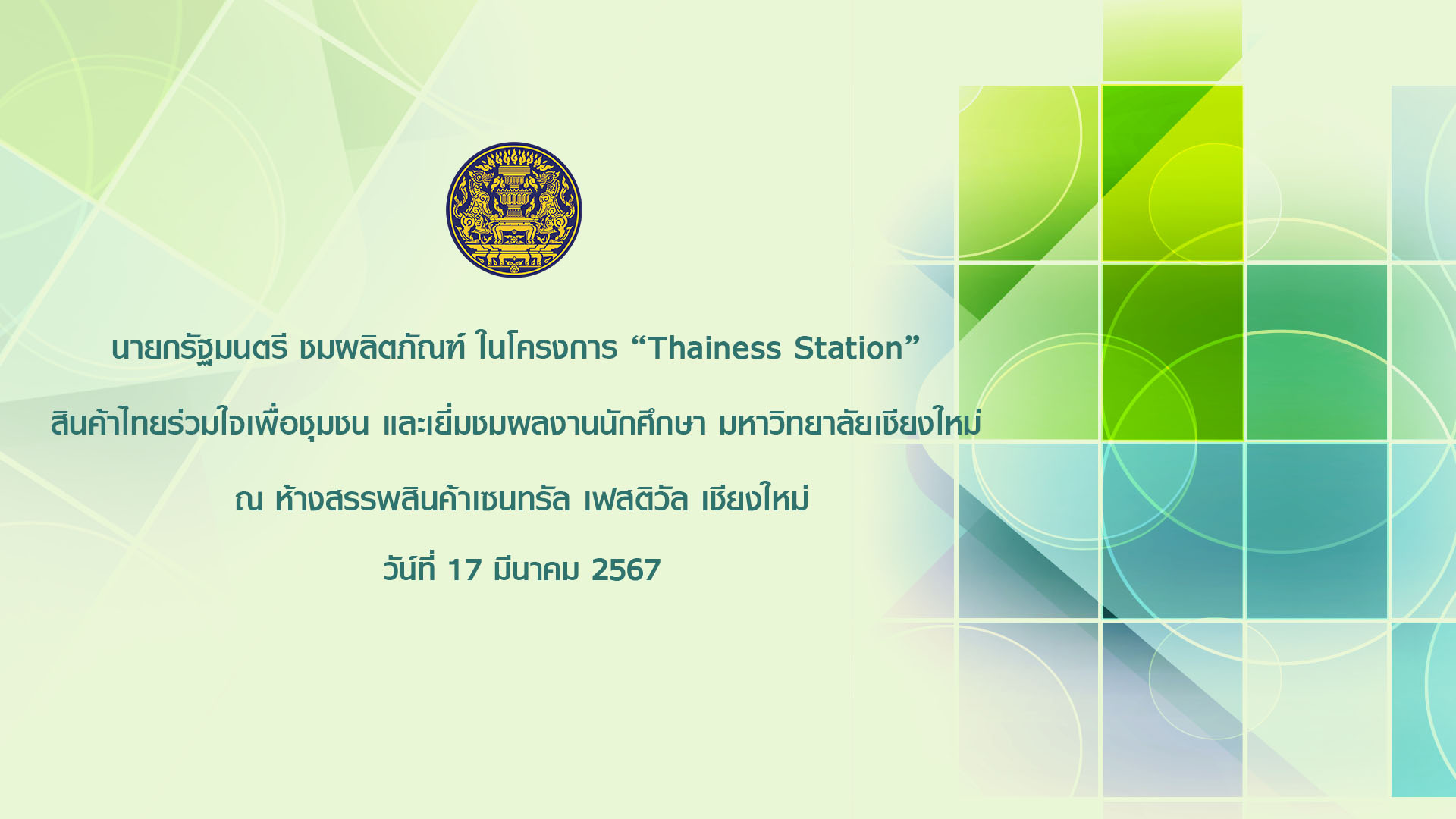 นายกรัฐมนตรี ชมผลิตภัณฑ์ ในโครงการ “Thainess Station”

สินค้าไทยร่วมใจเพื่อชุมชน และเยี่ยมชมผลงานนักศึกษา มหาวิทยาลัยเชียงใหม่

ณ ห้างสรรพสินค้าเซนทรัล เฟสติวัล เชียงใหม่

วันที่ 17 มีนาคม 2567